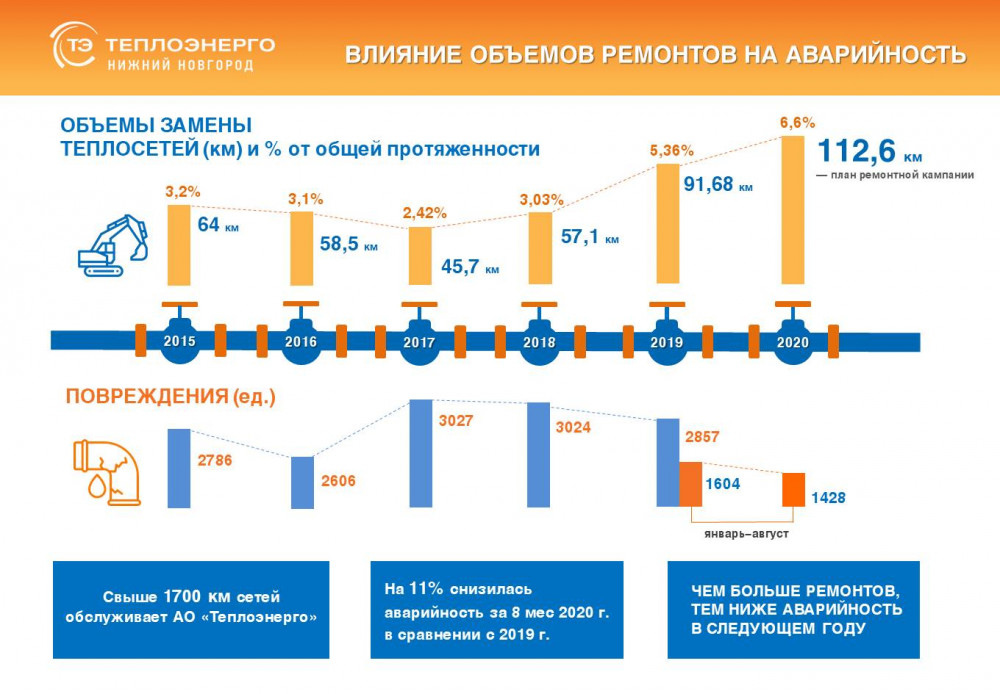 ТЭ ТЕПЛОЭНЕРГО
НИЖНИЙ НОВГОРОД

ВЛИЯНИЕ ОБЪЕМОВ РЕМОНТОВ НА АВАРИЙНОСТЬ

ОБЪЕМЫ ЗАМЕНЫ ТЕПЛОСЕТЕЙ (км) и % от общей протяженности

3,2%
64 км
3,1%
58,5 км
2,42%
45,7 км
3,03%
57,1 км
5,36%
91,68 км
6,6%
112,6 км
— план ремонтной кампании

2015
2016
2017
2018
2019
2020

ПОВРЕЖДЕНИЯ (ед.)

2786
2606
3027
3024
2857
1604
1428
январь–август

Свыше 1700 км сетей обслуживает АО «Теплоэнерго»

На 11% снизилась аварийность за 8 мес 2020 г. в сравнении с 2019 г.

ЧЕМ БОЛЬШЕ РЕМОНТОВ, ТЕМ НИЖЕ АВАРИЙНОСТЬ В СЛЕДУЮЩЕМ ГОДУ